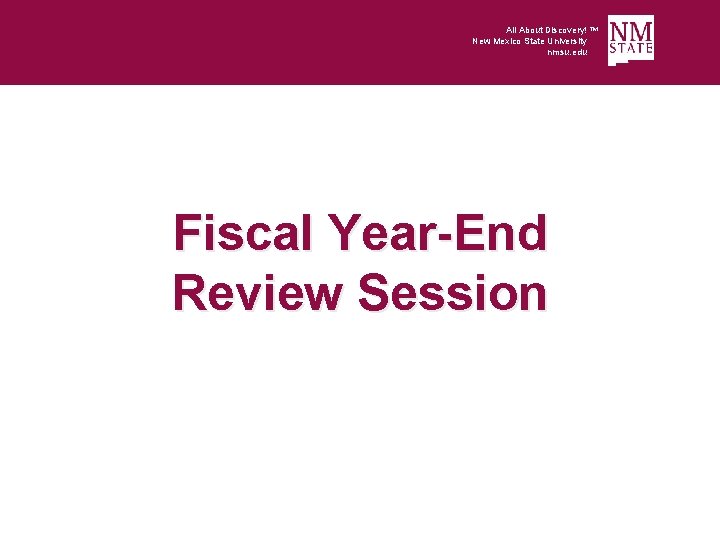 All About Discovery! ™
New Mexico State University
nmsu.edu

NM STATE

Fiscal Year-End Review Session